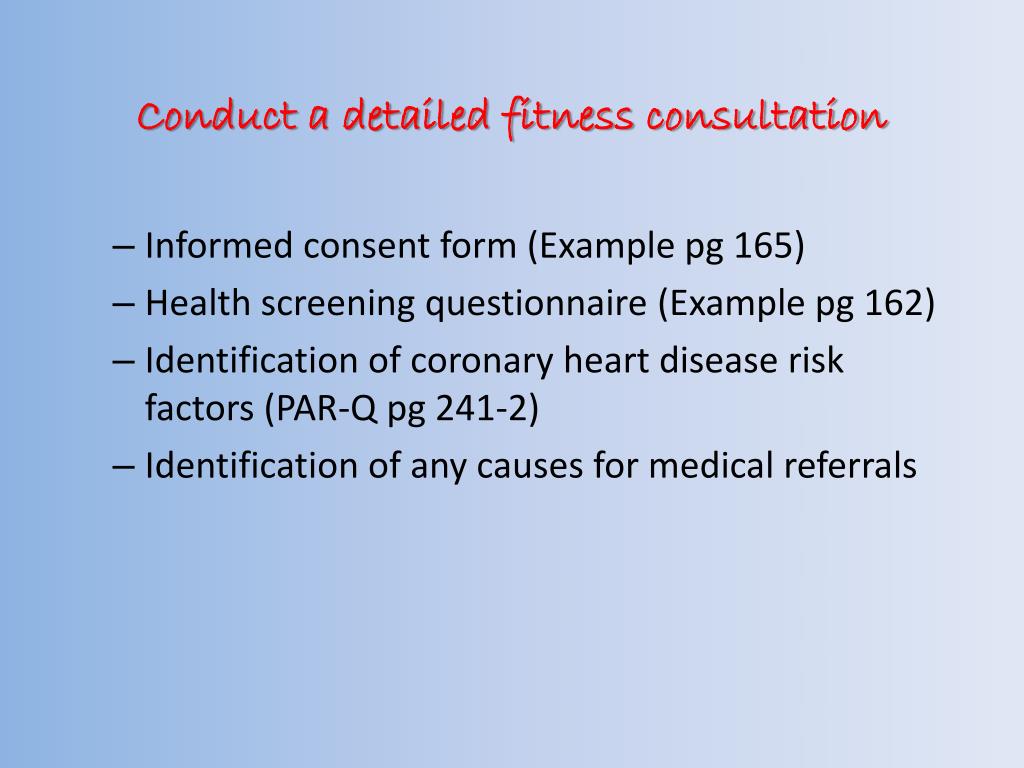 Conduct a detailed fitness consultation

– Informed consent form (Example pg 165)
– Health screening questionnaire (Example pg 162)
– Identification of coronary heart disease risk factors (PAR-Q pg 241-2)
– Identification of any causes for medical referrals